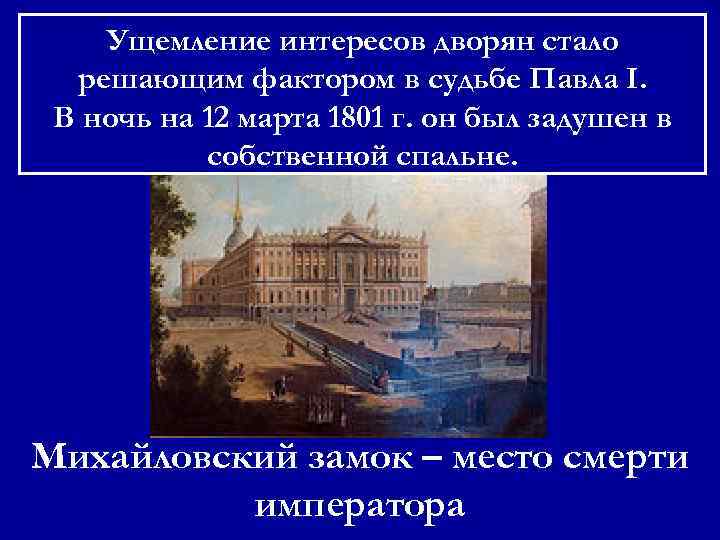 Ущемление интересов дворян стало решающим фактором в судьбе Павла I. В ночь на 12 марта 1801 г. он был задушен в собственной спальне.

Михайловский замок – место смерти императора